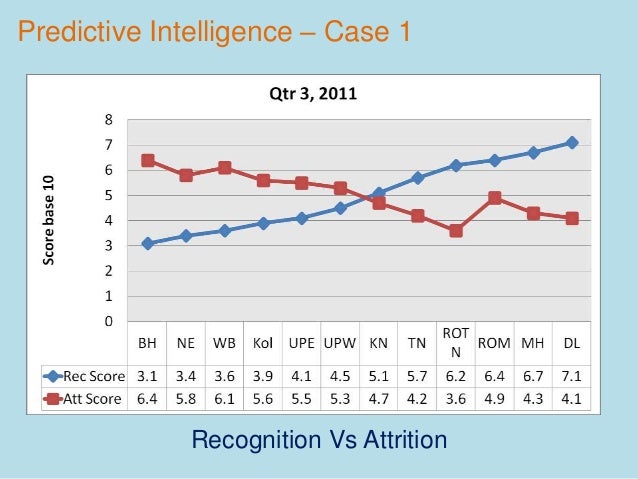 Predictive Intelligence – Case 1

Qtr 3, 2011

Score base 10

8
7
6
5
4
3
2
1
0

| | BH | NE | WB | Kol | UPE | UPW | KN | TN | ROT N | ROM | MH | DL |
|---|---|---|---|---|---|---|---|---|---|---|---|---|
| Rec Score | 3.1 | 3.4 | 3.6 | 3.9 | 4.1 | 4.5 | 5.1 | 5.7 | 6.2 | 6.4 | 6.7 | 7.1 |
| Att Score | 6.4 | 5.8 | 6.1 | 5.6 | 5.5 | 5.3 | 4.7 | 4.2 | 3.6 | 4.9 | 4.3 | 4.1 |

Recognition Vs Attrition